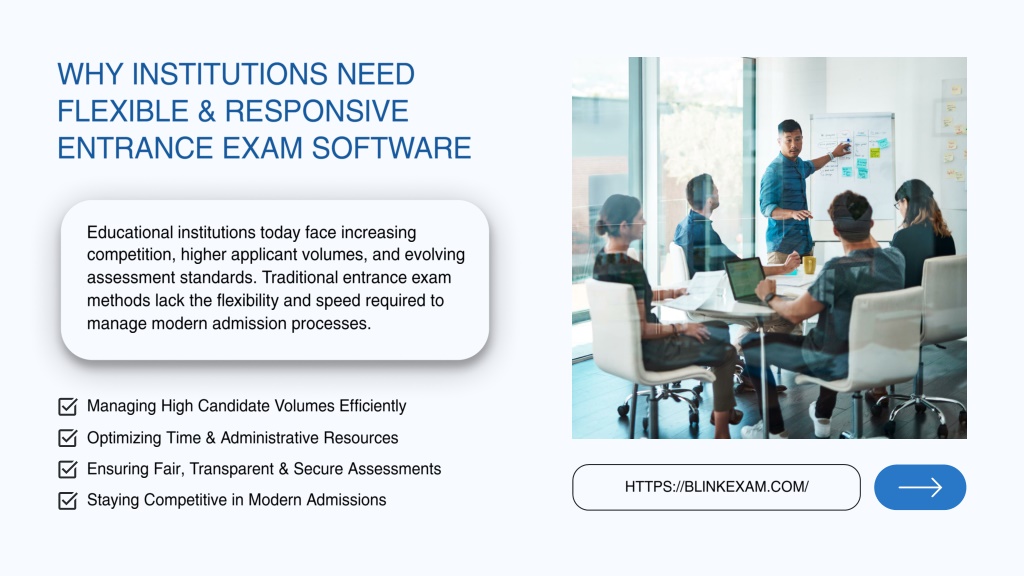 WHY INSTITUTIONS NEED FLEXIBLE & RESPONSIVE ENTRANCE EXAM SOFTWARE

Educational institutions today face increasing competition, higher applicant volumes, and evolving assessment standards. Traditional entrance exam methods lack the flexibility and speed required to manage modern admission processes.

Managing High Candidate Volumes Efficiently
Optimizing Time & Administrative Resources
Ensuring Fair, Transparent & Secure Assessments
Staying Competitive in Modern Admissions

HTTPS://BLINKEXAM.COM/